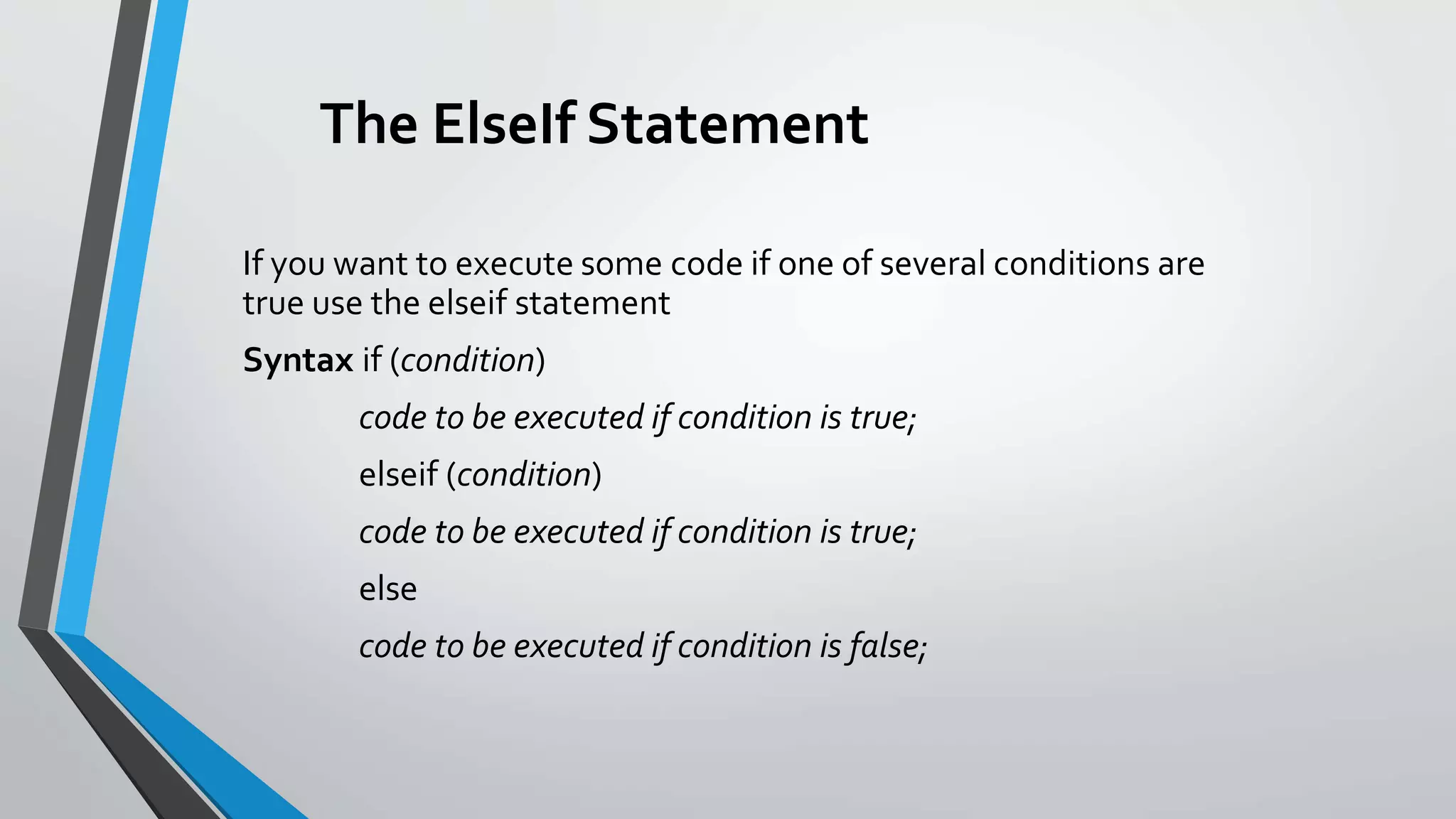 The ElseIf Statement

If you want to execute some code if one of several conditions are true use the elseif statement

Syntax if (condition)

code to be executed if condition is true;

elseif (condition)

code to be executed if condition is true;

else

code to be executed if condition is false;